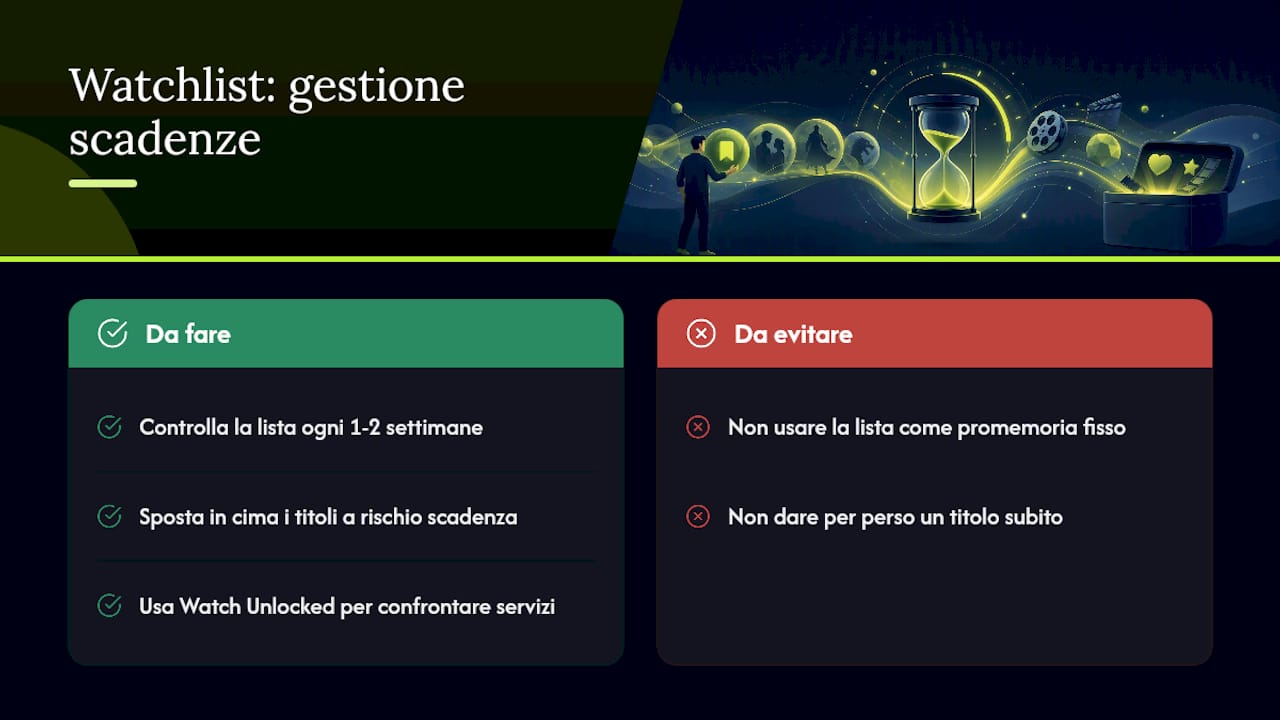 Watchlist: gestione scadenze

Da fare

Controlla la lista ogni 1-2 settimane

Sposta in cima i titoli a rischio scadenza

Usa Watch Unlocked per confrontare servizi

Da evitare

Non usare la lista come promemoria fisso

Non dare per perso un titolo subito